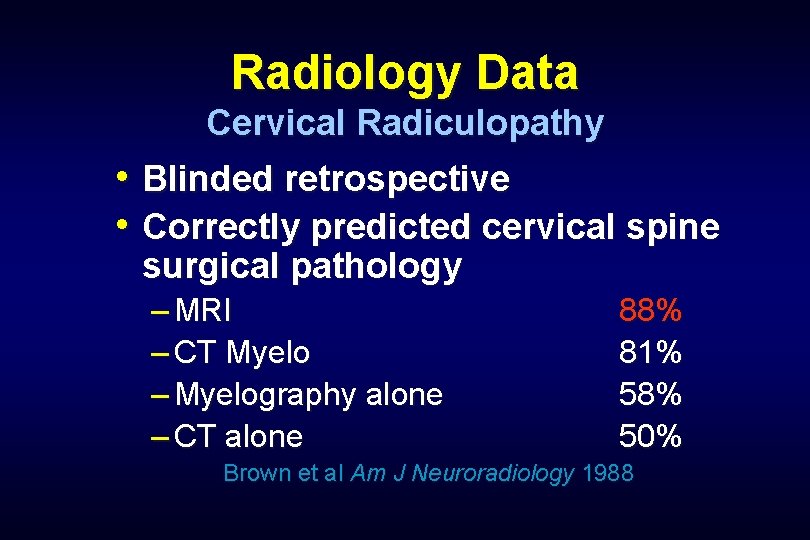 Radiology Data
Cervical Radiculopathy

• Blinded retrospective
• Correctly predicted cervical spine surgical pathology
– MRI 88%
– CT Myelo 81%
– Myelography alone 58%
– CT alone 50%

Brown et al Am J Neuroradiology 1988